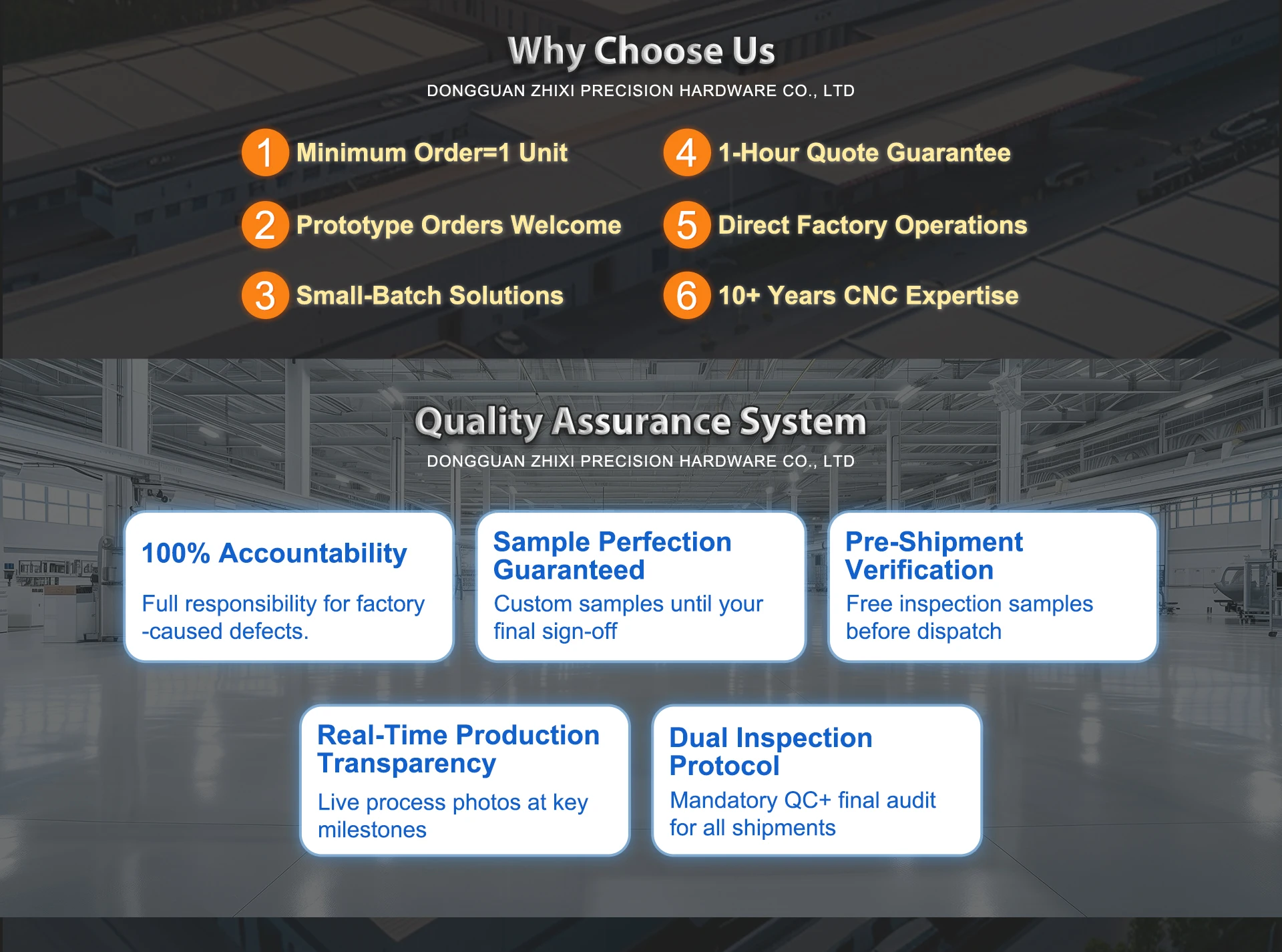 Why Choose Us

DONGGUAN ZHIXI PRECISION HARDWARE CO., LTD

1 Minimum Order=1 Unit

2 Prototype Orders Welcome

3 Small-Batch Solutions

4 1-Hour Quote Guarantee

5 Direct Factory Operations

6 10+ Years CNC Expertise

Quality Assurance System

DONGGUAN ZHIXI PRECISION HARDWARE CO., LTD

100% Accountability

Full responsibility for factory -caused defects.

Sample Perfection Guaranteed

Custom samples until your final sign-off

Pre-Shipment Verification

Free inspection samples before dispatch

Real-Time Production Transparency

Live process photos at key milestones

Dual Inspection Protocol

Mandatory QC+ final audit for all shipments